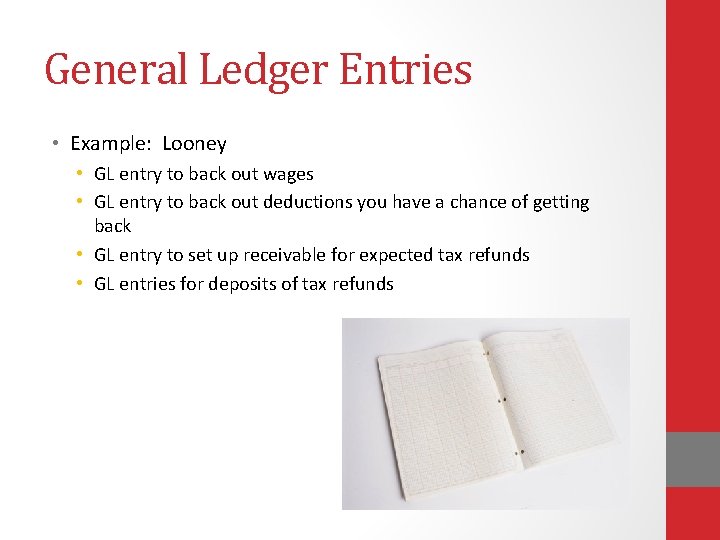 General Ledger Entries

• Example: Looney
  • GL entry to back out wages
  • GL entry to back out deductions you have a chance of getting back
  • GL entry to set up receivable for expected tax refunds
  • GL entries for deposits of tax refunds